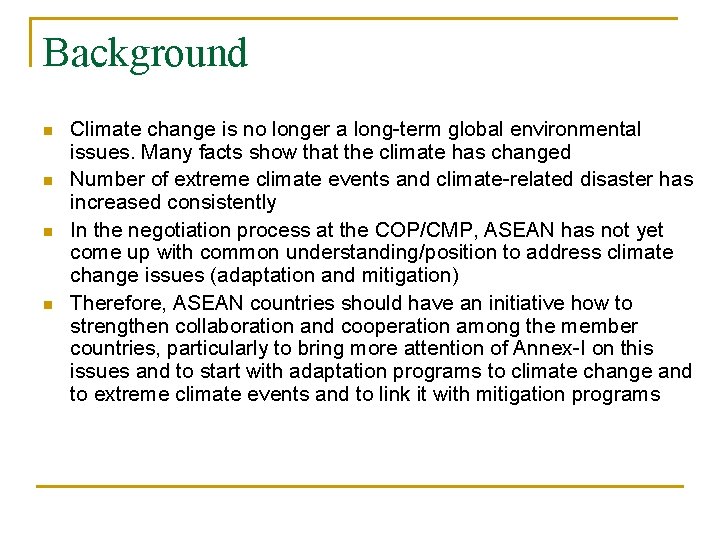 Background

- Climate change is no longer a long-term global environmental issues. Many facts show that the climate has changed
- Number of extreme climate events and climate-related disaster has increased consistently
- In the negotiation process at the COP/CMP, ASEAN has not yet come up with common understanding/position to address climate change issues (adaptation and mitigation)
- Therefore, ASEAN countries should have an initiative how to strengthen collaboration and cooperation among the member countries, particularly to bring more attention of Annex-I on this issues and to start with adaptation programs to climate change and to extreme climate events and to link it with mitigation programs